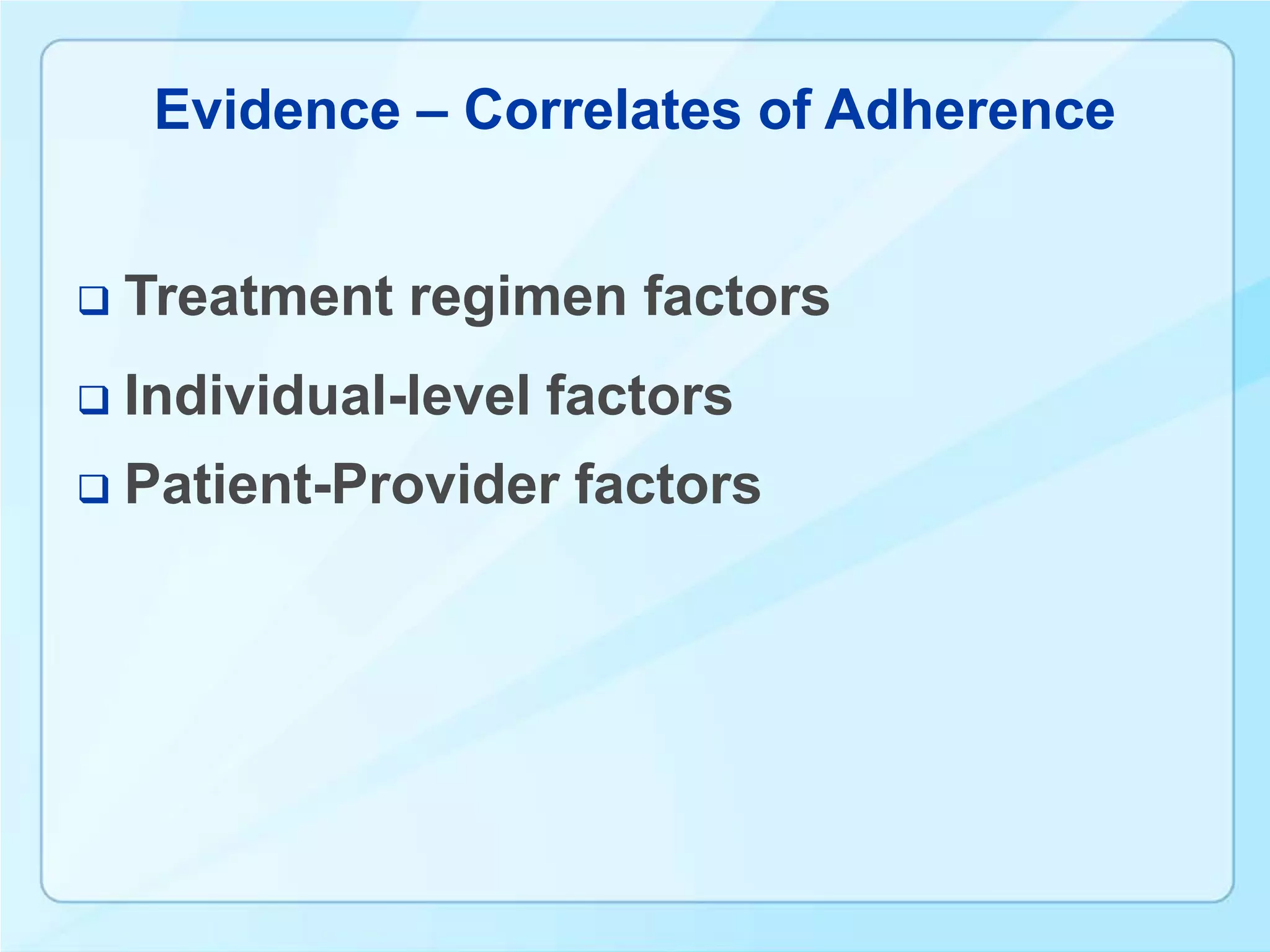 Evidence – Correlates of Adherence

❑ Treatment regimen factors
❑ Individual-level factors
❑ Patient-Provider factors